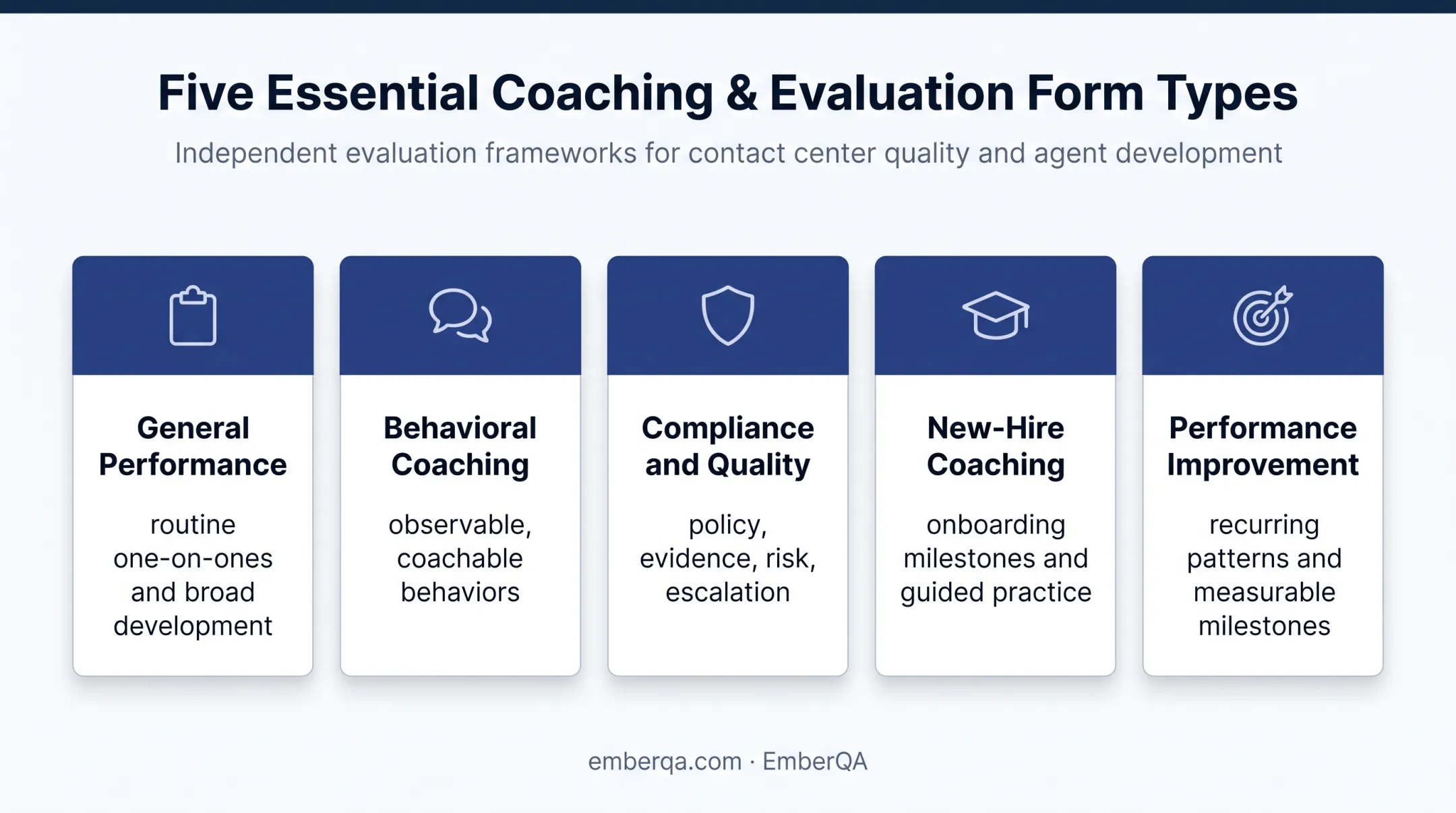 Five Essential Coaching & Evaluation Form Types

Independent evaluation frameworks for contact center quality and agent development

General Performance

routine one-on-ones and broad development

Behavioral Coaching

observable, coachable behaviors

Compliance and Quality

policy, evidence, risk, escalation

New-Hire Coaching

onboarding milestones and guided practice

Performance Improvement

recurring patterns and measurable milestones

emberqa.com · EmberQA